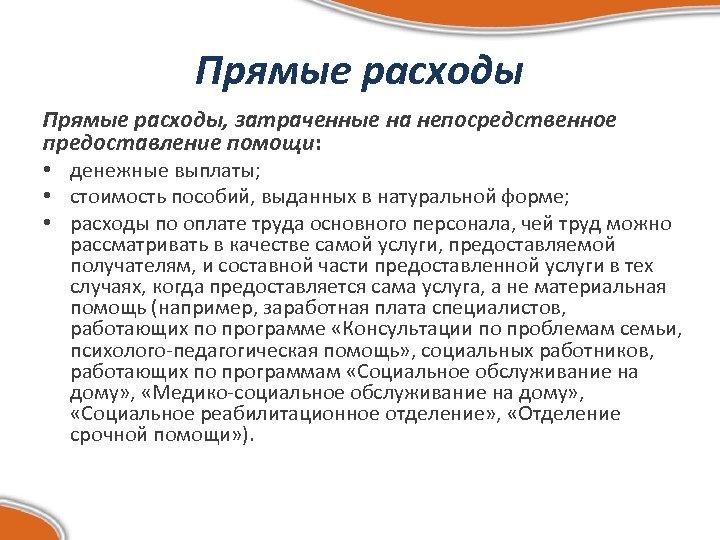 Прямые расходы

Прямые расходы, затраченные на непосредственное предоставление помощи:

• денежные выплаты;
• стоимость пособий, выданных в натуральной форме;
• расходы по оплате труда основного персонала, чей труд можно рассматривать в качестве самой услуги, предоставляемой получателям, и составной части предоставленной услуги в тех случаях, когда предоставляется сама услуга, а не материальная помощь (например, заработная плата специалистов, работающих по программе «Консультации по проблемам семьи, психолого-педагогическая помощь», социальных работников, работающих по программам «Социальное обслуживание на дому», «Медико-социальное обслуживание на дому», «Социальное реабилитационное отделение», «Отделение срочной помощи»).